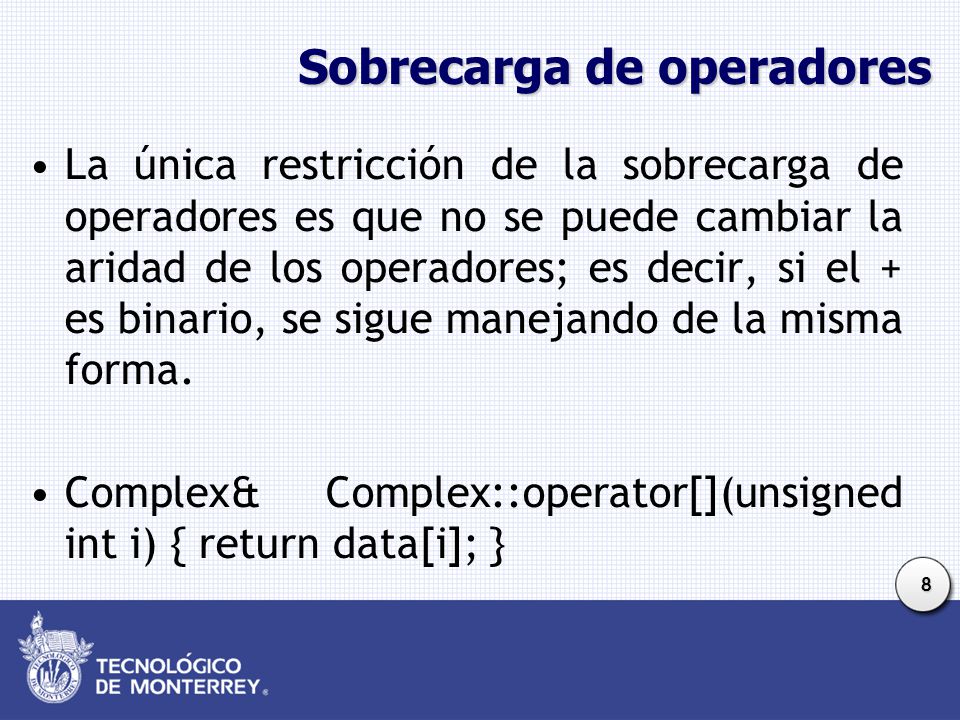 Sobrecarga de operadores

• La única restricción de la sobrecarga de operadores es que no se puede cambiar la aridad de los operadores; es decir, si el + es binario, se sigue manejando de la misma forma.

• Complex& Complex::operator[](unsigned int i) { return data[i]; }

8

TECNOLÓGICO DE MONTERREY®